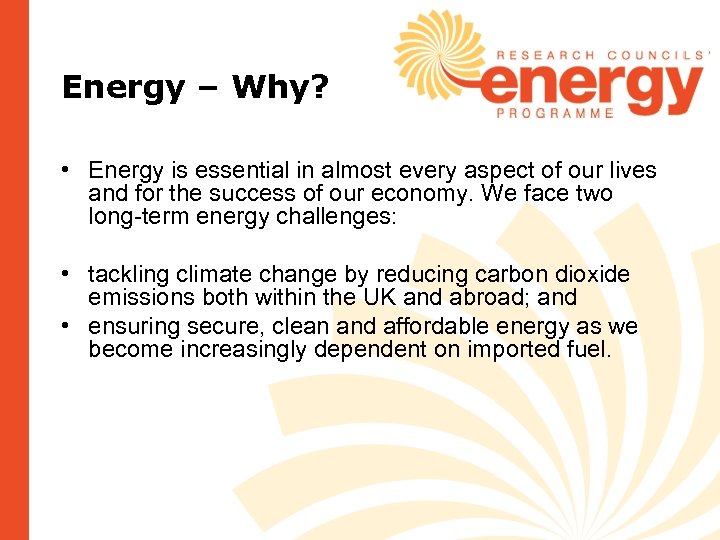 Energy – Why?

RESEARCH COUNCILS'
energy
PROGRAMME

• Energy is essential in almost every aspect of our lives and for the success of our economy. We face two long-term energy challenges:

• tackling climate change by reducing carbon dioxide emissions both within the UK and abroad; and
• ensuring secure, clean and affordable energy as we become increasingly dependent on imported fuel.